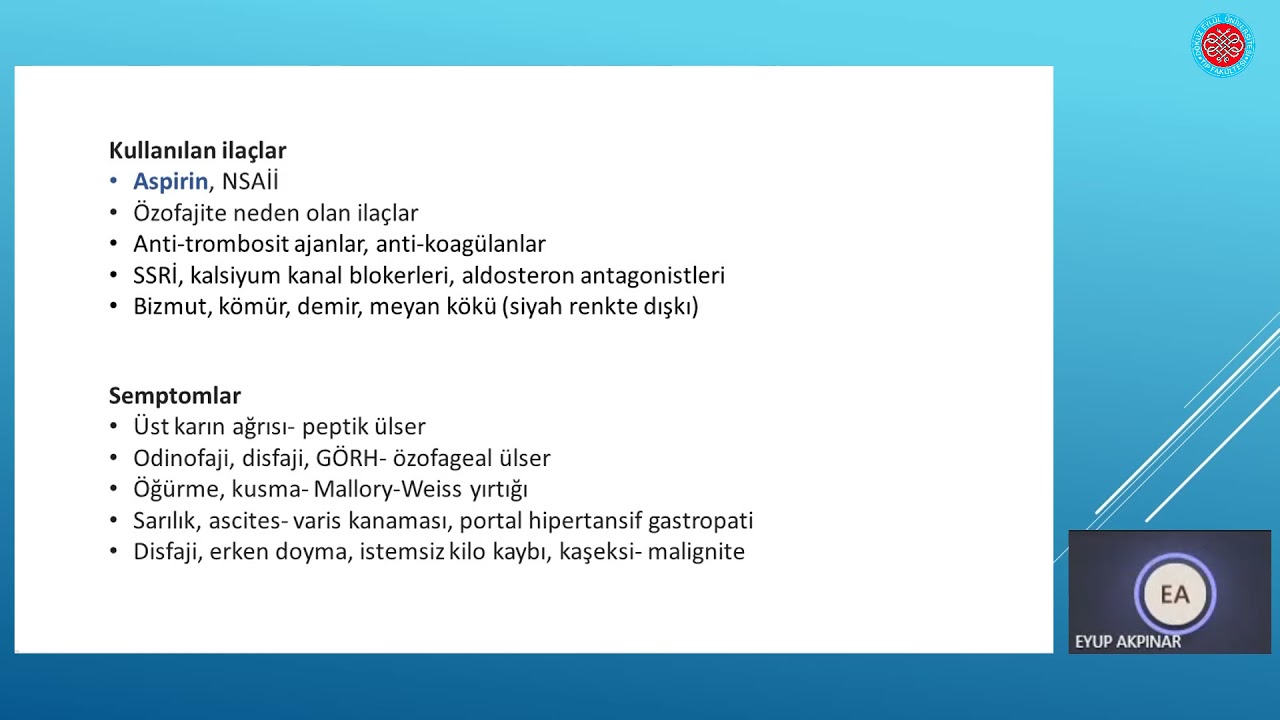 Kullanılan ilaçlar
• Aspirin, NSAİİ
• Özofajite neden olan ilaçlar
• Anti-trombosit ajanlar, anti-koagülanlar
• SSRİ, kalsiyum kanal blokerleri, aldosteron antagonistleri
• Bizmut, kömür, demir, meyan kökü (siyah renkte dışkı)

Semptomlar
• Üst karın ağrısı- peptik ülser
• Odinofaji, disfaji, GÖRH- özofageal ülser
• Öğürme, kusma- Mallory-Weiss yırtığı
• Sarılık, ascites- varis kanaması, portal hipertansif gastropati
• Disfaji, erken doyma, istemsiz kilo kaybı, kaşeksi- malignite

EA
EYUP AKPINAR